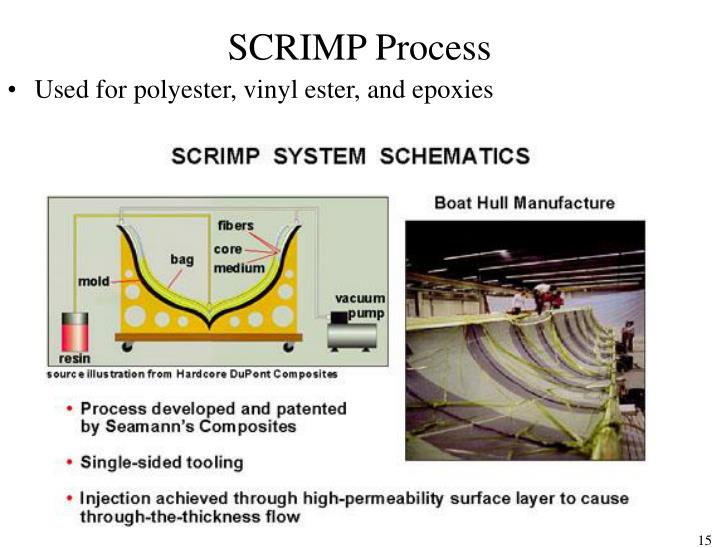 SCRIMP Process

• Used for polyester, vinyl ester, and epoxies

SCRIMP SYSTEM SCHEMATICS

fibers
core
medium
bag
mold
vacuum pump
resin

source illustration from Hardcore DuPont Composites

Boat Hull Manufacture

• Process developed and patented by Seamann's Composites

• Single-sided tooling

• Injection achieved through high-permeability surface layer to cause through-the-thickness flow

15